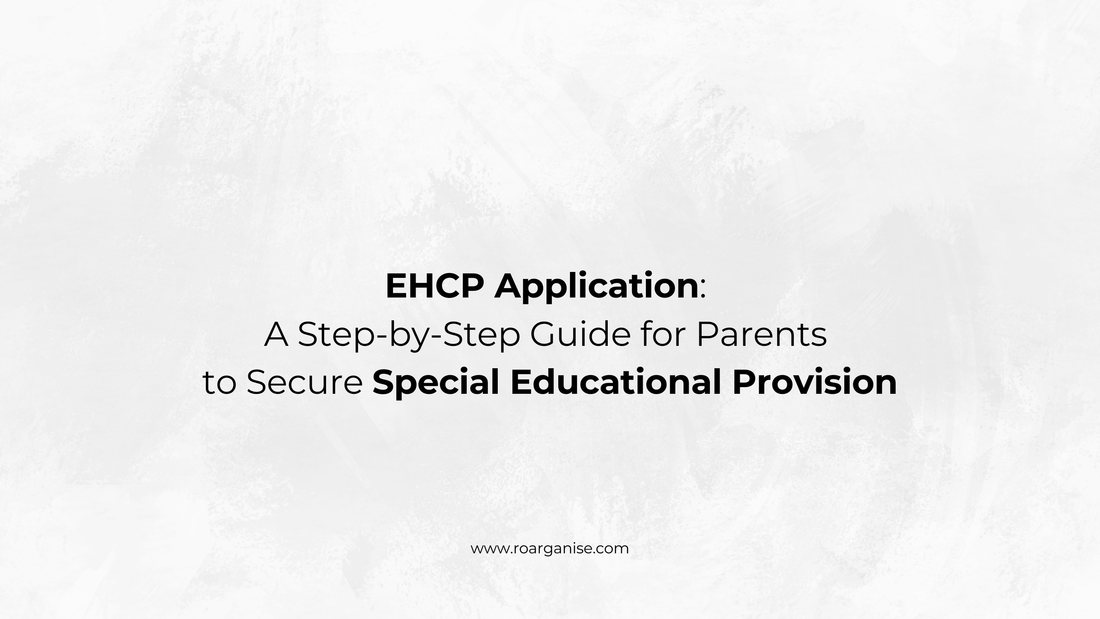 EHCP Application:
A Step-by-Step Guide for Parents to Secure Special Educational Provision

www.roarganise.com